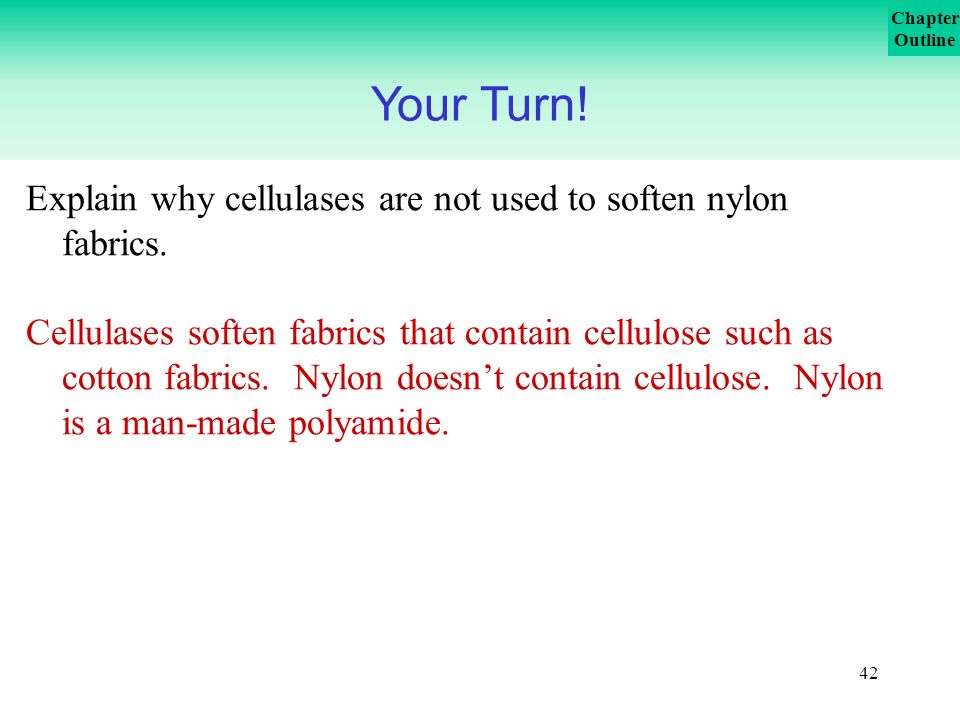 Chapter Outline

Your Turn!

Explain why cellulases are not used to soften nylon fabrics.

Cellulases soften fabrics that contain cellulose such as cotton fabrics. Nylon doesn’t contain cellulose. Nylon is a man-made polyamide.

42